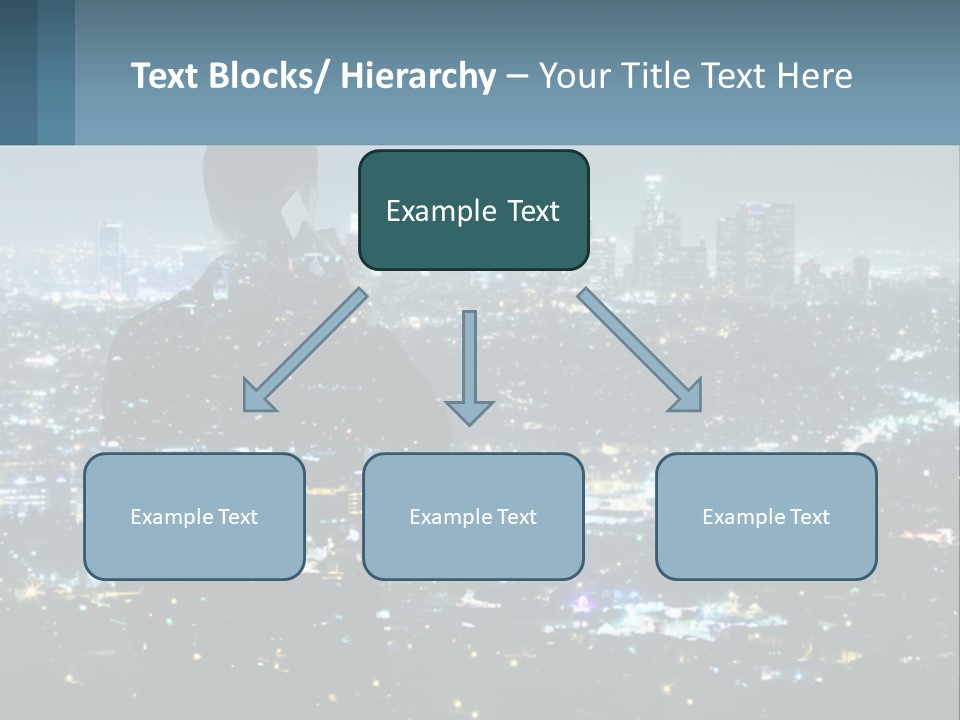 Text Blocks/ Hierarchy – Your Title Text Here

Example Text

Example Text

Example Text

Example Text